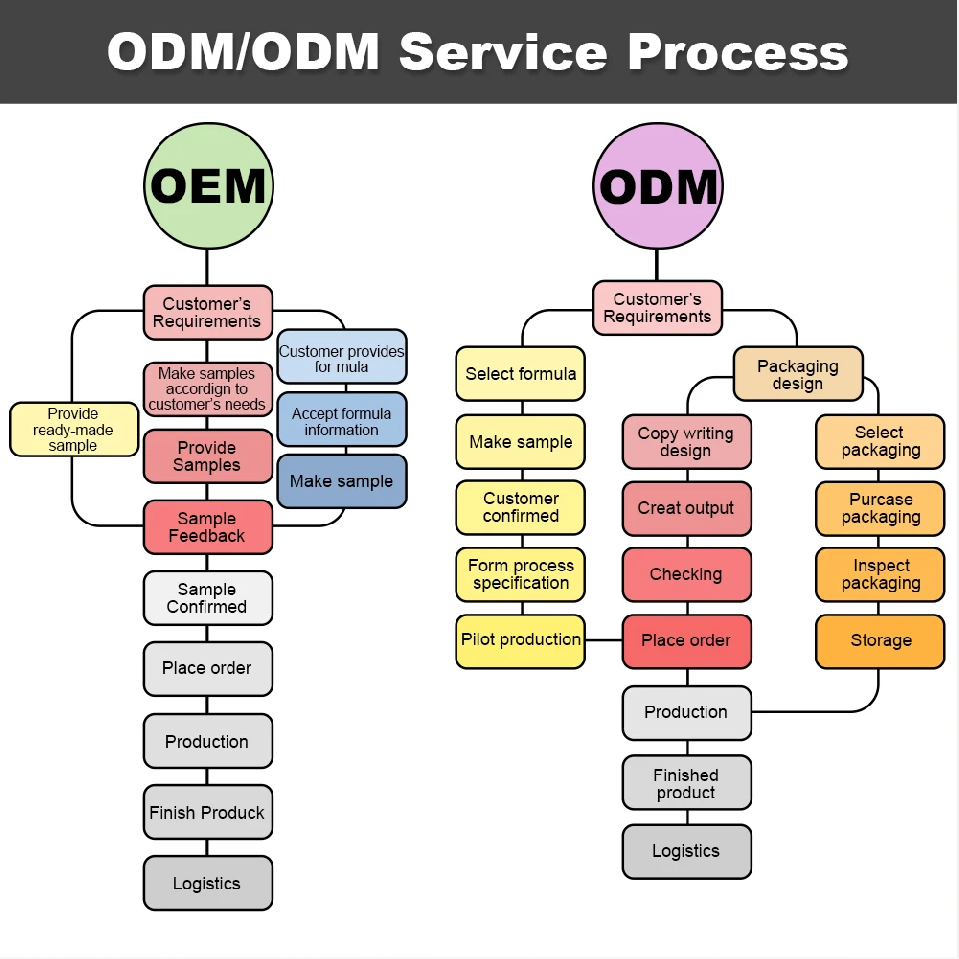 ODM/ODM Service Process

OEM

Customer's Requirements

Provide ready-made sample

Make samples accordign to customer's needs

Provide Samples

Customer provides for mula

Accept formula information

Make sample

Sample Feedback

Sample Confirmed

Place order

Production

Finish Produck

Logistics

ODM

Customer's Requirements

Select formula

Make sample

Customer confirmed

Form process specification

Pilot production

Packaging design

Copy writing design

Creat output

Checking

Place order

Select packaging

Purcase packaging

Inspect packaging

Storage

Production

Finished product

Logistics